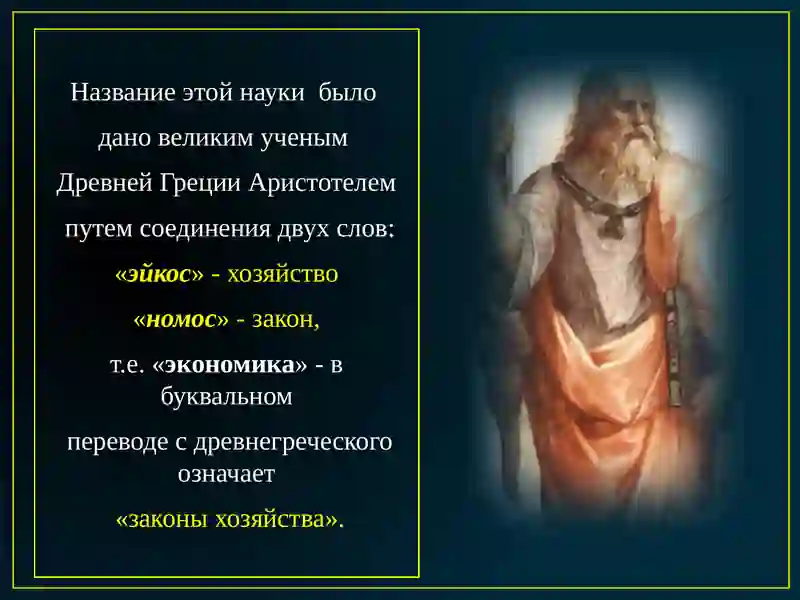 Название этой науки было дано великим ученым Древней Греции Аристотелем путем соединения двух слов:

«эйкос» - хозяйство

«номос» - закон,

т.е. «экономика» - в буквальном переводе с древнегреческого означает

«законы хозяйства».